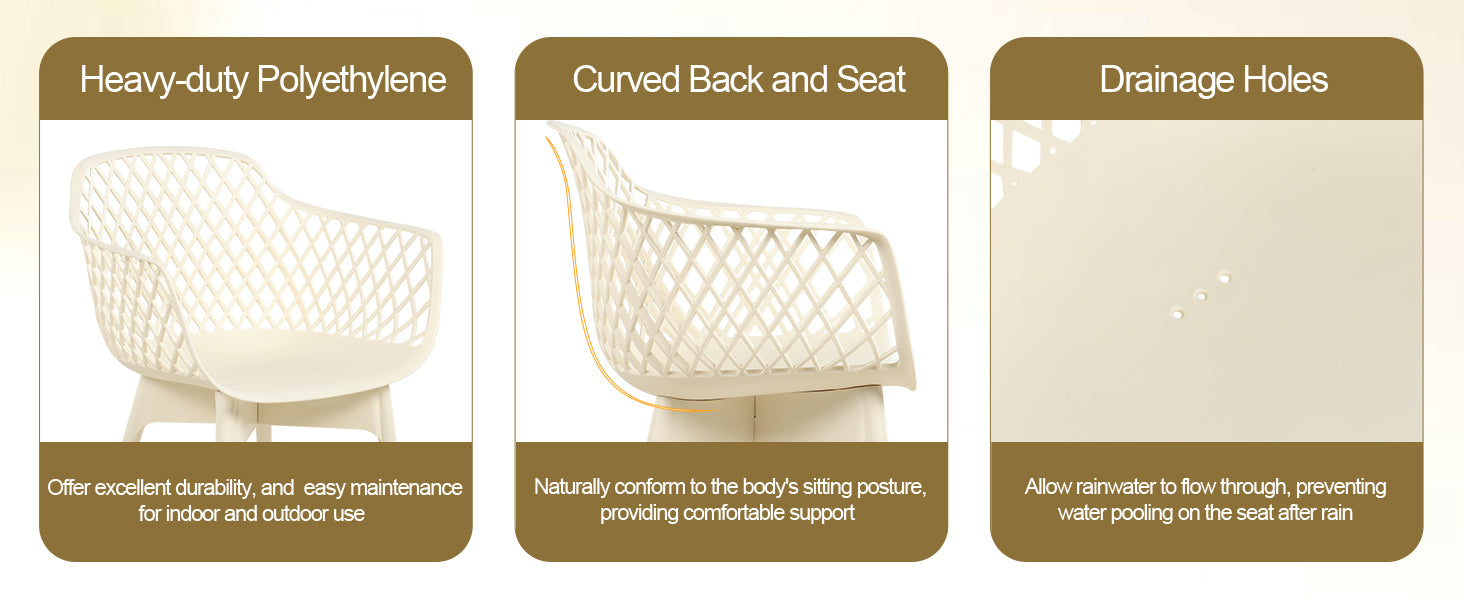 Heavy-duty Polyethylene

Offer excellent durability, and easy maintenance for indoor and outdoor use

Curved Back and Seat

Naturally conform to the body's sitting posture, providing comfortable support

Drainage Holes

Allow rainwater to flow through, preventing water pooling on the seat after rain